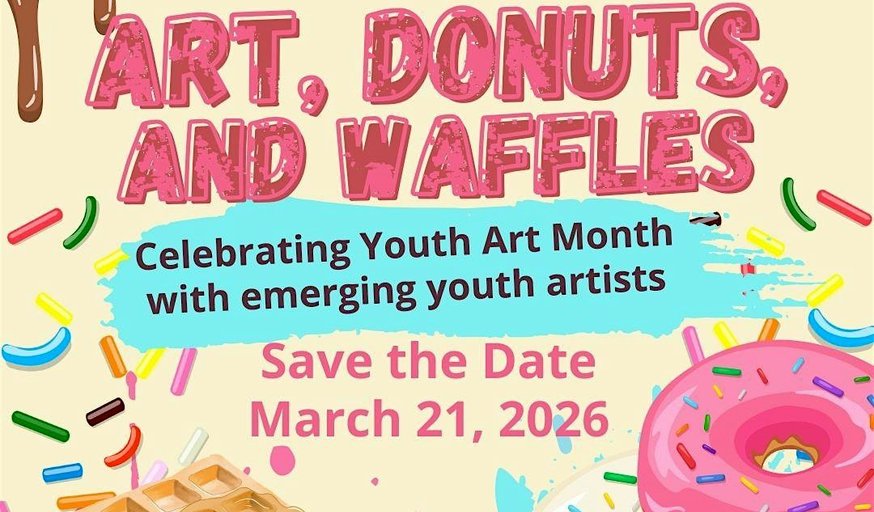 ART, DONUTS, AND WAFFLES

Celebrating Youth Art Month with emerging youth artists

Save the Date
March 21, 2026